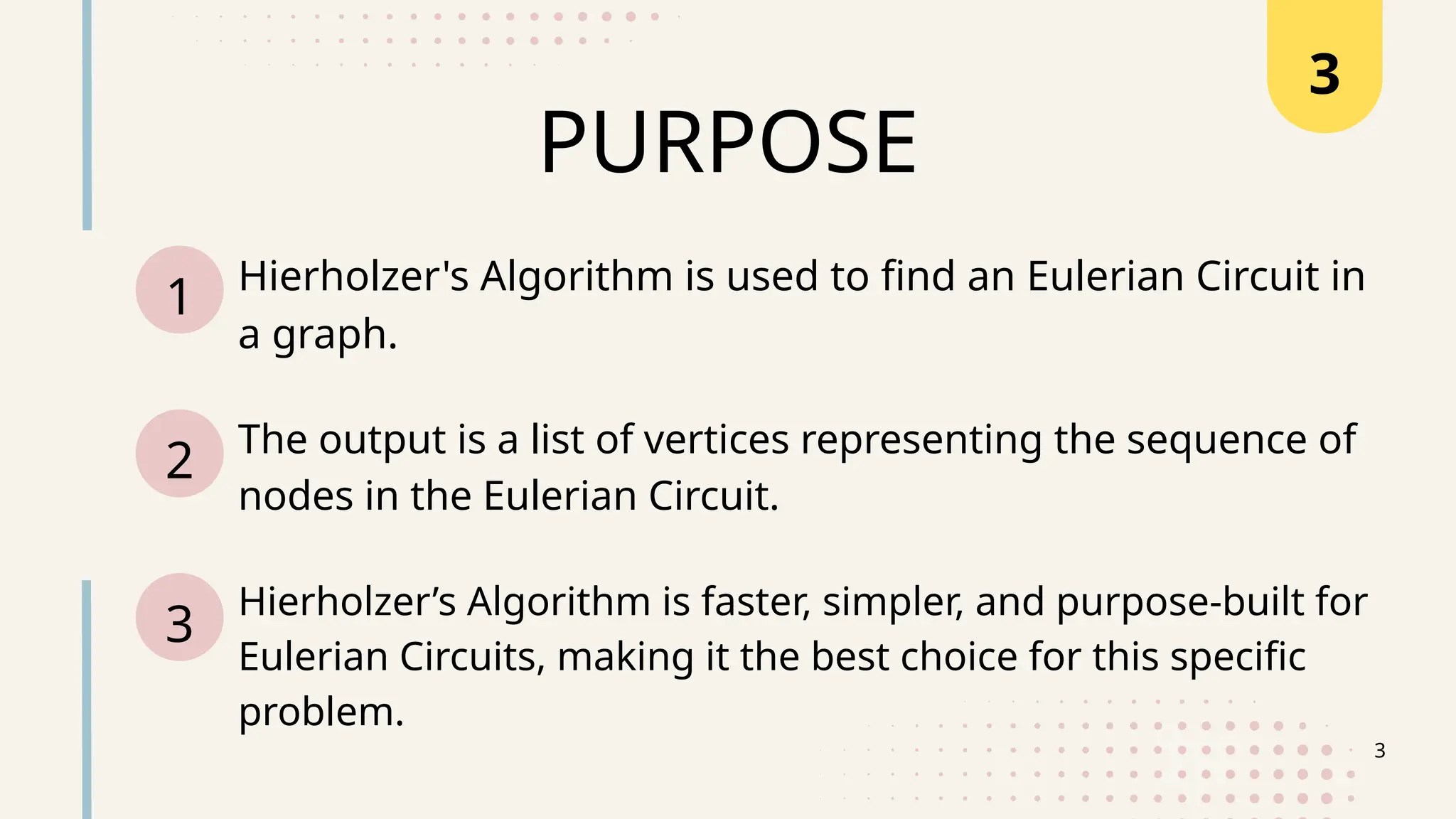 3

PURPOSE

1 Hierholzer's Algorithm is used to find an Eulerian Circuit in a graph.

2 The output is a list of vertices representing the sequence of nodes in the Eulerian Circuit.

3 Hierholzer’s Algorithm is faster, simpler, and purpose-built for Eulerian Circuits, making it the best choice for this specific problem.

3